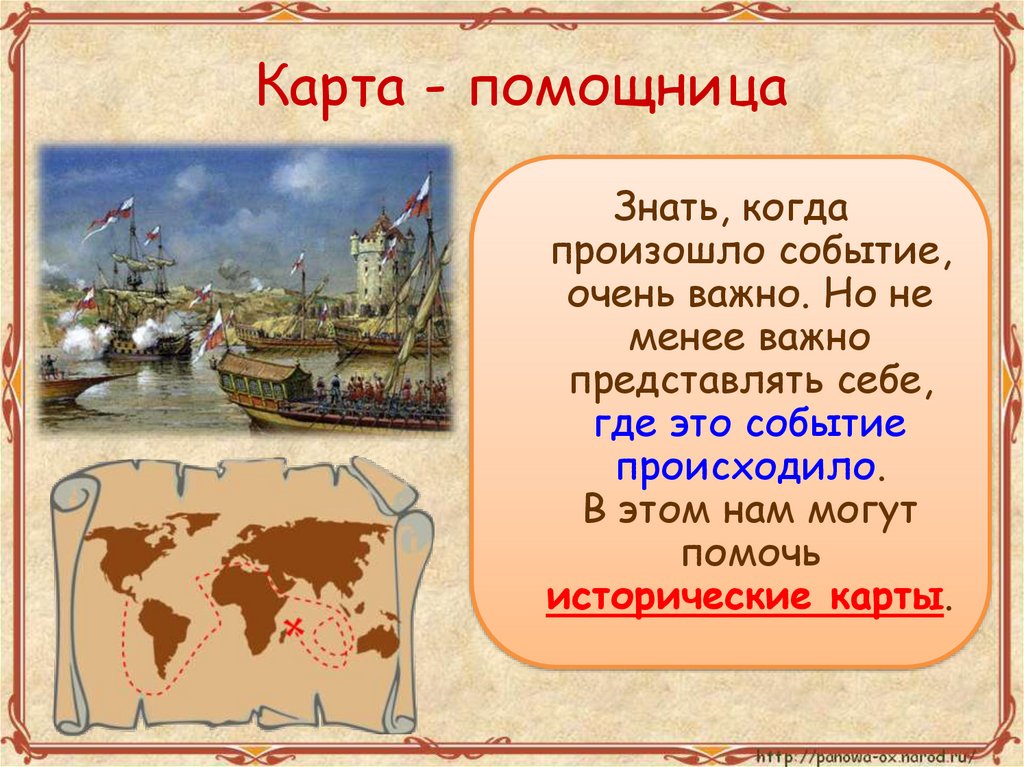 Карта - помощница

Знать, когда произошло событие, очень важно. Но не менее важно представлять себе, где это событие происходило.
В этом нам могут помочь исторические карты.

http://panowa-ox.narod.ru/